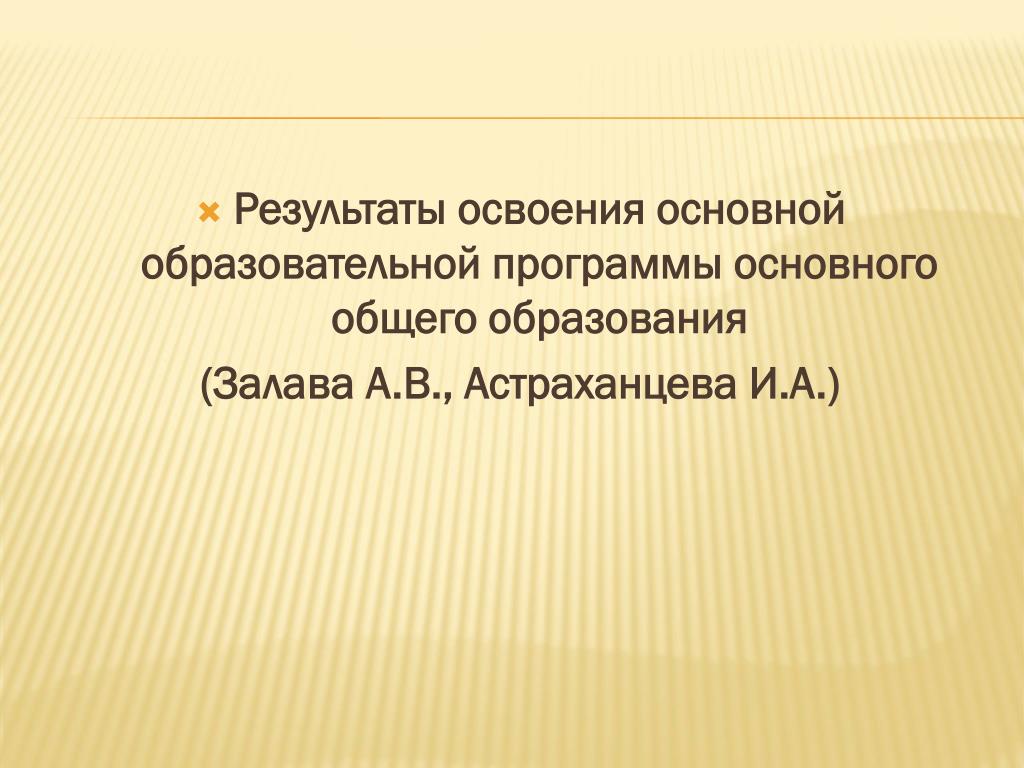 Результаты освоения основной образовательной программы основного общего образования
(Залава А.В., Астраханцева И.А.)